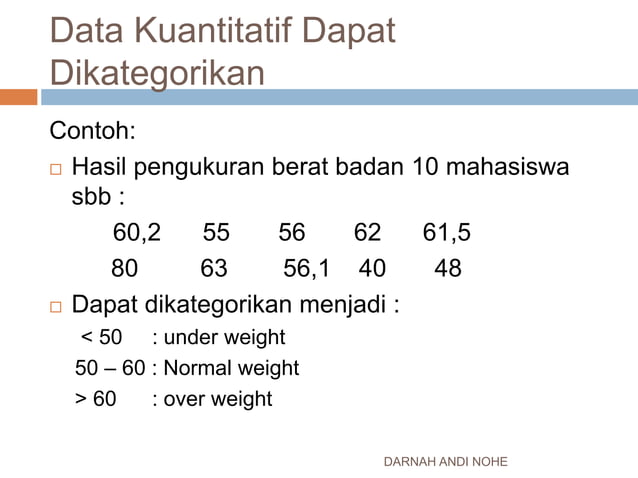 Data Kuantitatif Dapat Dikategorikan

Contoh:

□ Hasil pengukuran berat badan 10 mahasiswa sbb :

60,2 55 56 62 61,5

80 63 56,1 40 48

□ Dapat dikategorikan menjadi :

< 50 : under weight

50 – 60 : Normal weight

> 60 : over weight

DARNAH ANDI NOHE